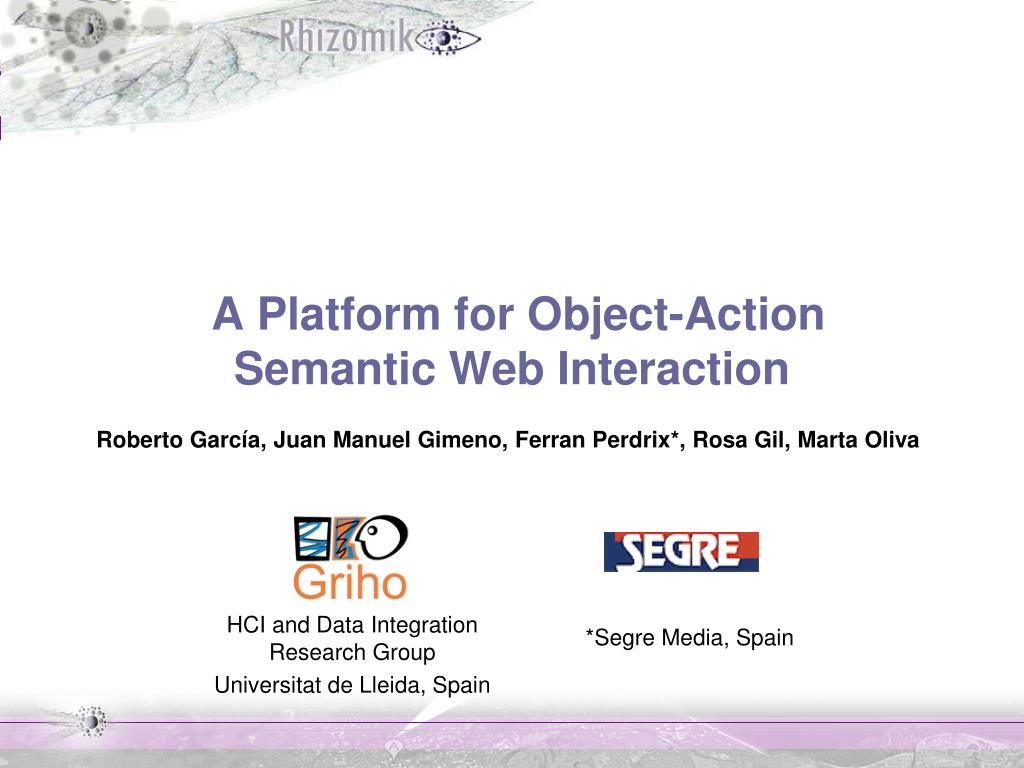 Rhizomik

A Platform for Object-Action Semantic Web Interaction

Roberto García, Juan Manuel Gimeno, Ferran Perdrix*, Rosa Gil, Marta Oliva

Griho

HCI and Data Integration Research Group
Universitat de Lleida, Spain

SEGRE

*Segre Media, Spain